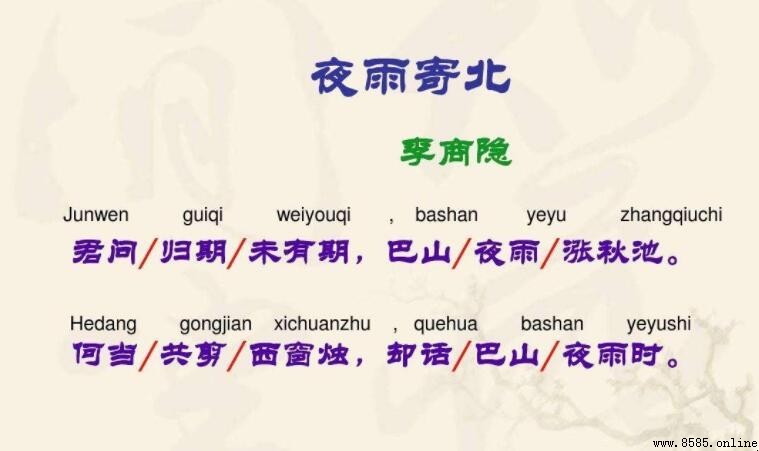 夜雨寄北

李商隐

Junwen guiqi weiyouqi , bashan yeyu zhangqiuchi
君问/归期/未有期，巴山/夜雨/涨秋池。

Hedang gongjian xichuanzhu , quehua bashan yeyushi
何当/共剪/西窗烛，却话/巴山/夜雨时。

www.8585.online